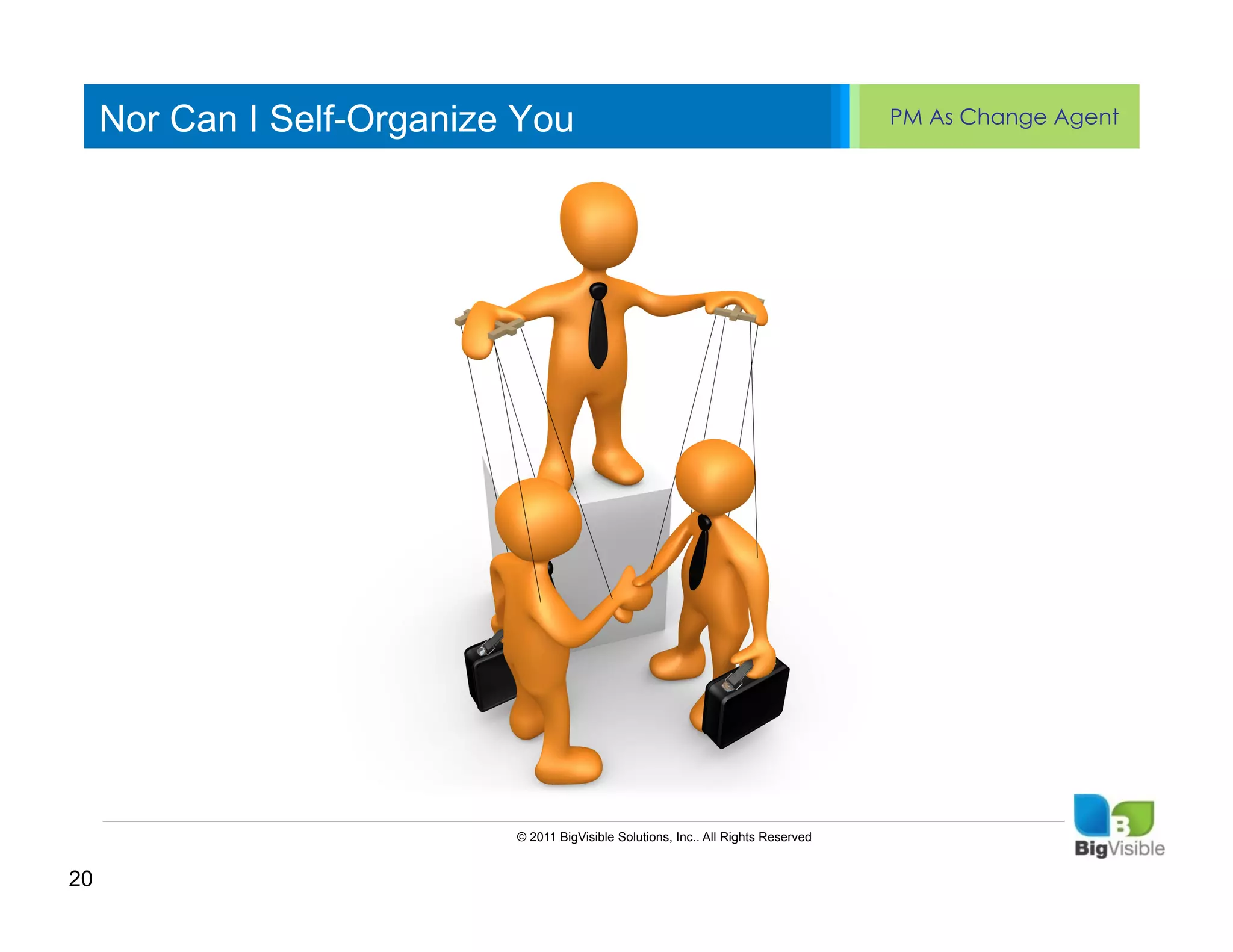 Nor Can I Self-Organize You

PM As Change Agent

© 2011 BigVisible Solutions, Inc.. All Rights Reserved

B
BigVisible

20